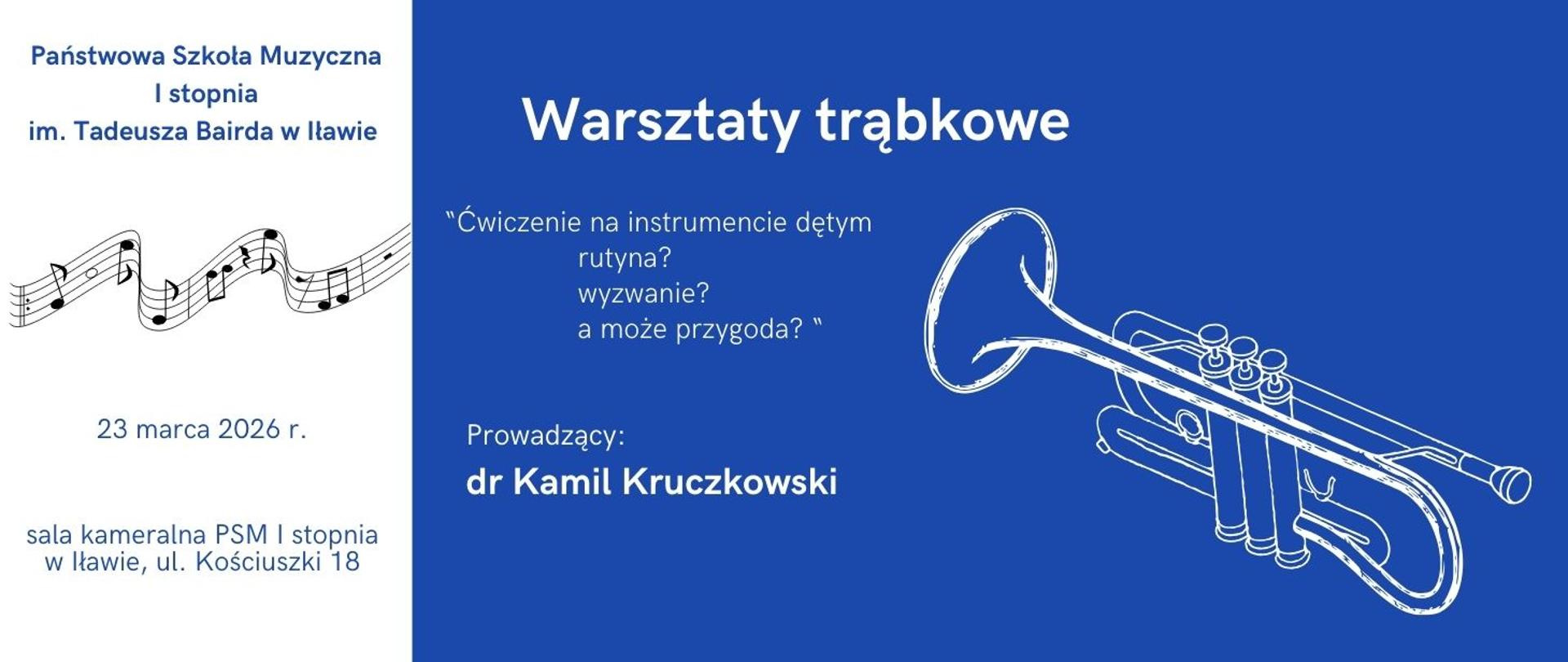 Państwowa Szkoła Muzyczna
I stopnia
im. Tadeusza Bairda w Iławie

23 marca 2026 r.

sala kameralna PSM I stopnia
w Iławie, ul. Kościuszki 18

Warsztaty trąbkowe

"Ćwiczenie na instrumencie dętym
rutyna?
wyzwanie?
a może przygoda? "

Prowadzący:
dr Kamil Kruczkowski